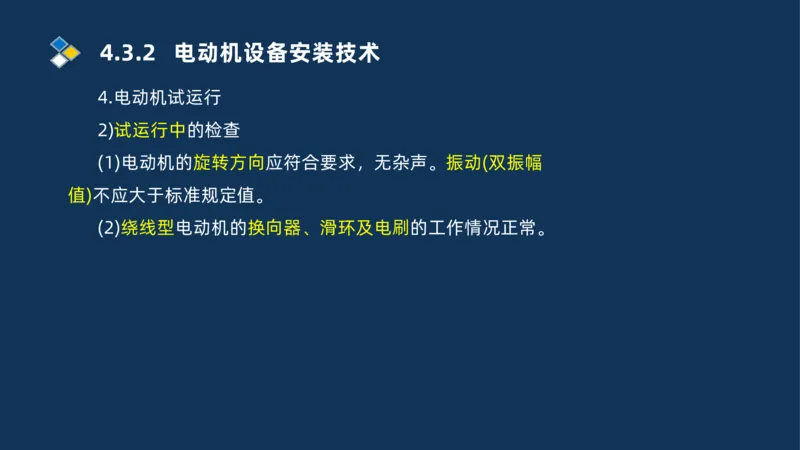 4.3.2 电动机设备安装技术

4.电动机试运行

2)试运行中的检查

(1)电动机的旋转方向应符合要求，无杂声。振动(双振幅值)不应大于标准规定值。

(2)绕线型电动机的换向器、滑环及电刷的工作情况正常。